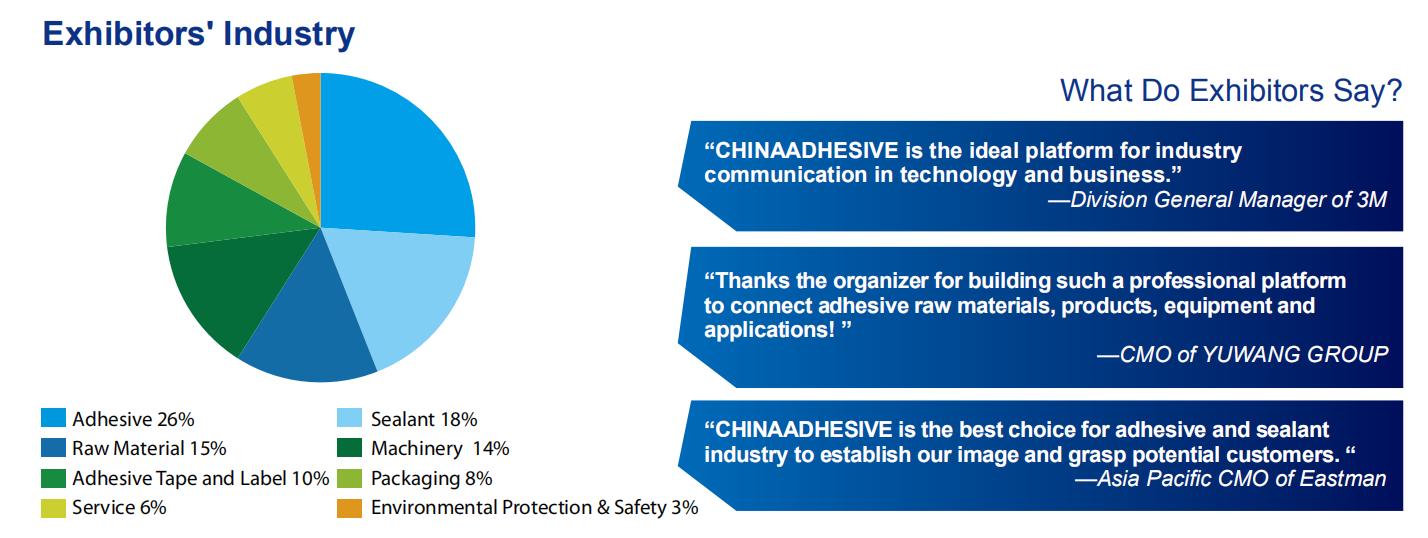 Exhibitors' Industry

Adhesive 26%
Sealant 18%
Raw Material 15%
Machinery 14%
Adhesive Tape and Label 10%
Packaging 8%
Service 6%
Environmental Protection & Safety 3%

What Do Exhibitors Say?

“CHINAADHESIVE is the ideal platform for industry communication in technology and business.”
—Division General Manager of 3M

“Thanks the organizer for building such a professional platform to connect adhesive raw materials, products, equipment and applications! ”
—CMO of YUWANG GROUP

“CHINAADHESIVE is the best choice for adhesive and sealant industry to establish our image and grasp potential customers. “
—Asia Pacific CMO of Eastman